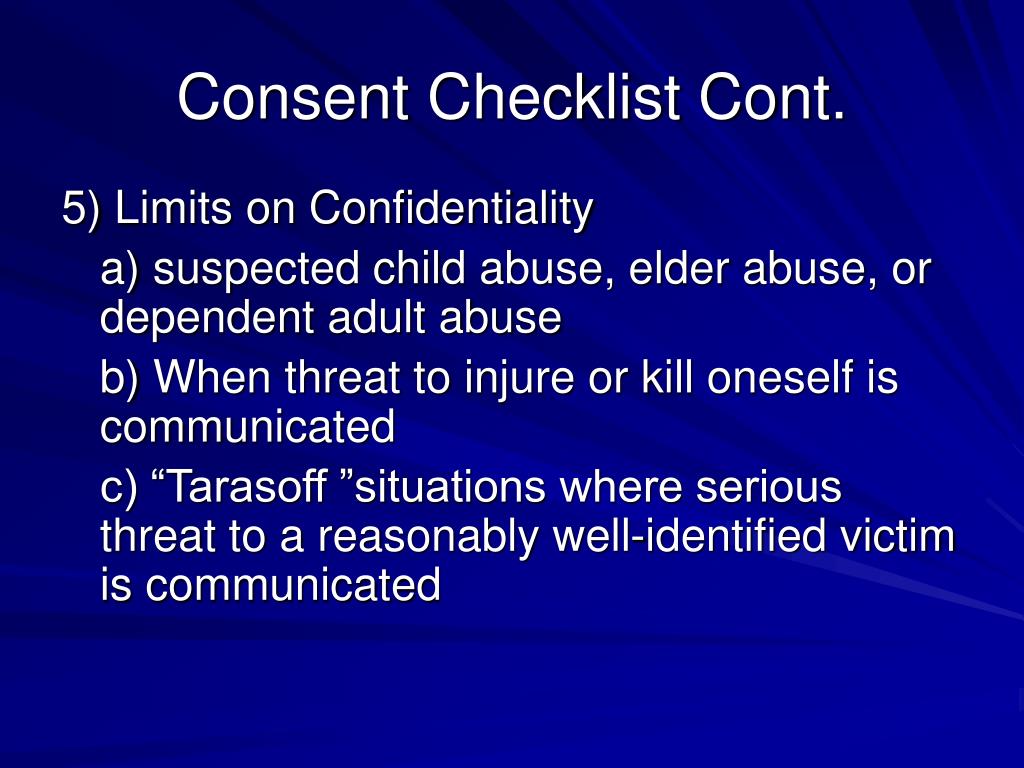 Consent Checklist Cont.

5) Limits on Confidentiality

a) suspected child abuse, elder abuse, or dependent adult abuse

b) When threat to injure or kill oneself is communicated

c) “Tarasoff ”situations where serious threat to a reasonably well-identified victim is communicated